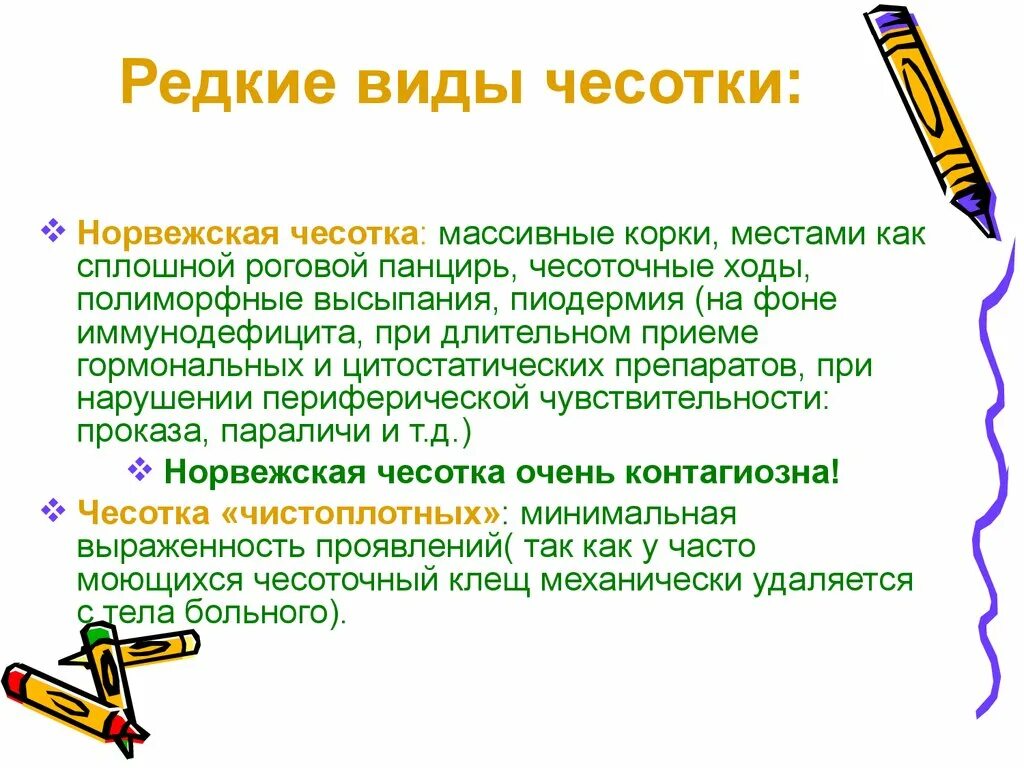 Редкие виды чесотки:

❖ Норвежская чесотка: массивные корки, местами как сплошной роговой панцирь, чесоточные ходы, полиморфные высыпания, пиодермия (на фоне иммунодефицита, при длительном приеме гормональных и цитостатических препаратов, при нарушении периферической чувствительности: проказа, параличи и т.д.)

❖ Норвежская чесотка очень контагиозна!

❖ Чесотка «чистоплотных»: минимальная выраженность проявлений( так как у часто моющихся чесоточный клещ механически удаляется с тела больного).